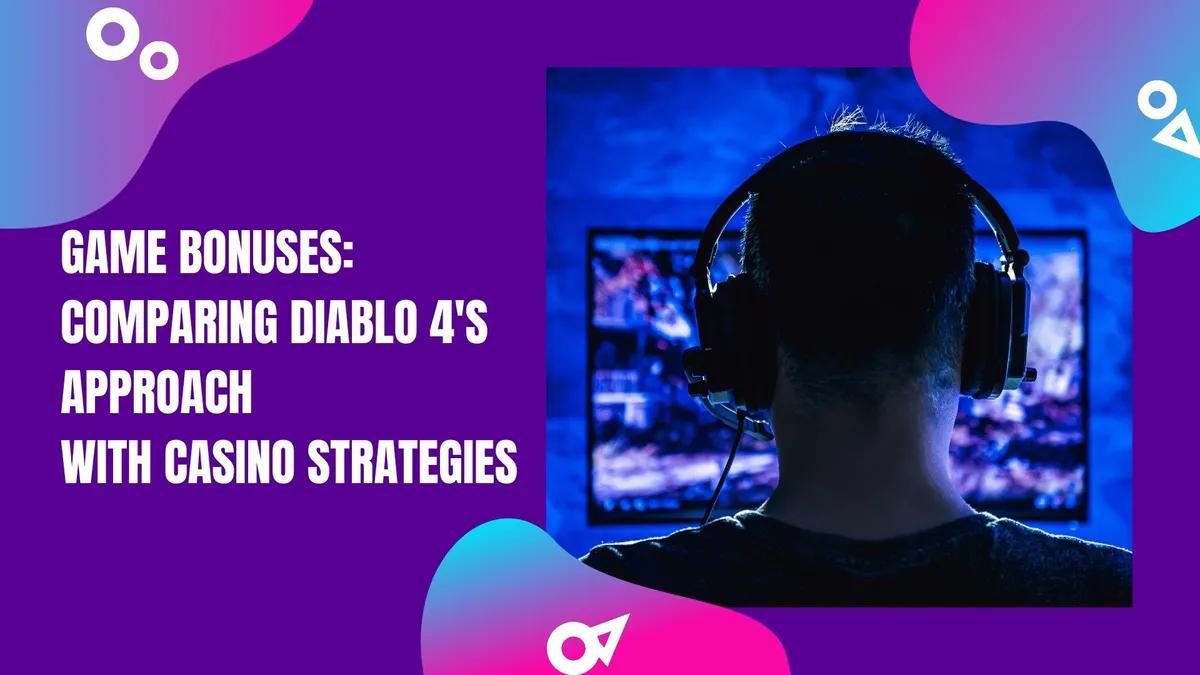 GAME BONUSES:
COMPARING DIABLO 4'S APPROACH
WITH CASINO STRATEGIES